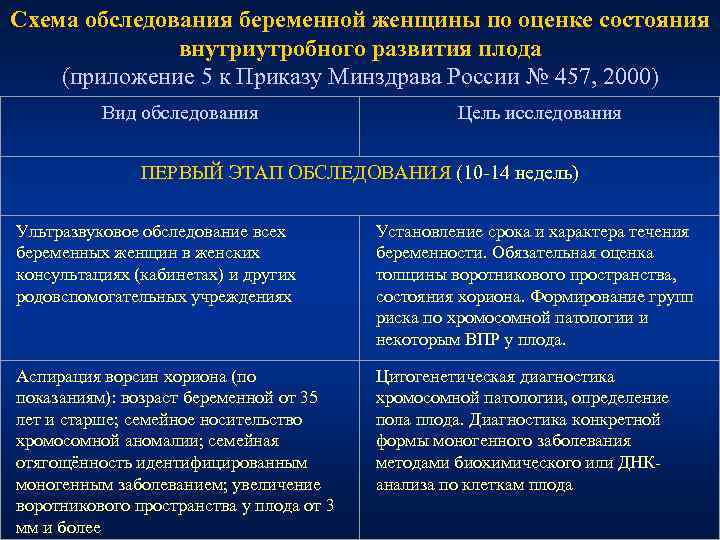 Схема обследования беременной женщины по оценке состояния внутриутробного развития плода
(приложение 5 к Приказу Минздрава России № 457, 2000)

| Вид обследования | Цель исследования |
|---|---|
| ПЕРВЫЙ ЭТАП ОБСЛЕДОВАНИЯ (10-14 недель) | |
| Ультразвуковое обследование всех беременных женщин в женских консультациях (кабинетах) и других родовспомогательных учреждениях | Установление срока и характера течения беременности. Обязательная оценка толщины воротникового пространства, состояния хориона. Формирование групп риска по хромосомной патологии и некоторым ВПР у плода. |
| Аспирация ворсин хориона (по показаниям): возраст беременной от 35 лет и старше; семейное носительство хромосомной аномалии; семейная отягощённость идентифицированным моногенным заболеванием; увеличение воротникового пространства у плода от 3 мм и более | Цитогенетическая диагностика хромосомной патологии, определение пола плода. Диагностика конкретной формы моногенного заболевания методами биохимического или ДНК-анализа по клеткам плода |